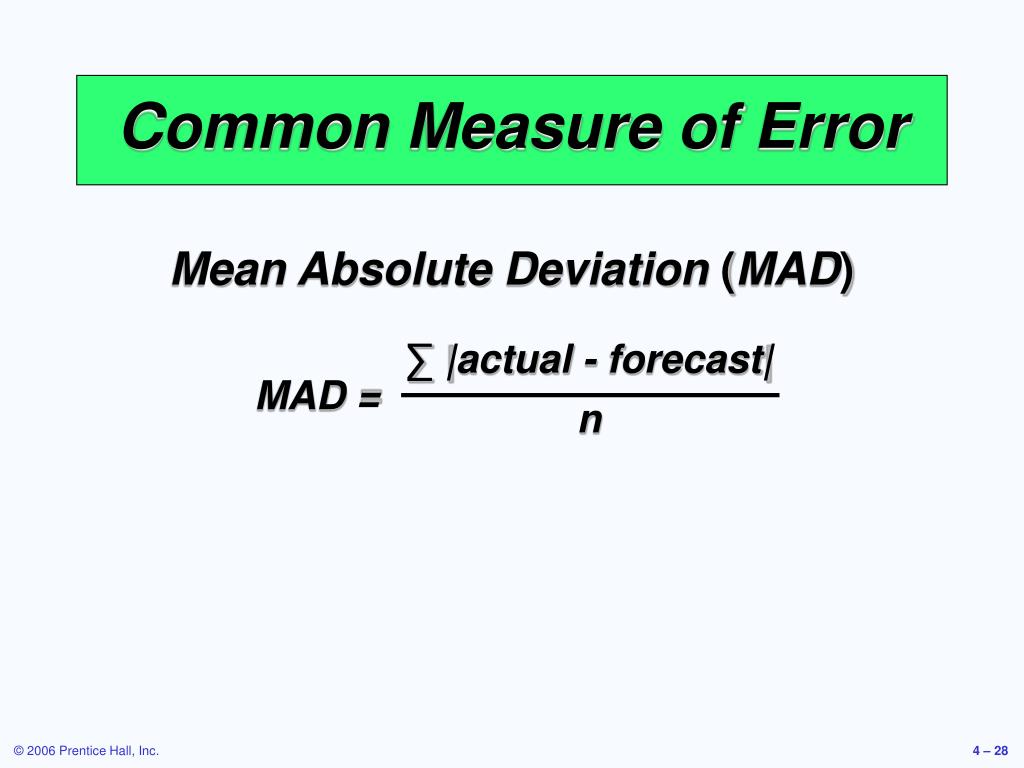 Common Measure of Error

Mean Absolute Deviation (MAD)

$MAD = \frac{\sum |actual - forecast|}{n}$

© 2006 Prentice Hall, Inc.

4 – 28